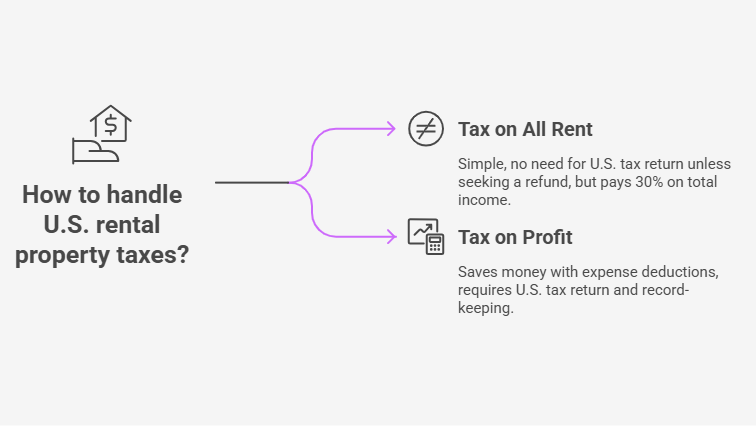 How to handle U.S. rental property taxes?

Tax on All Rent

Simple, no need for U.S. tax return unless seeking a refund, but pays 30% on total income.

Tax on Profit

Saves money with expense deductions, requires U.S. tax return and record-keeping.